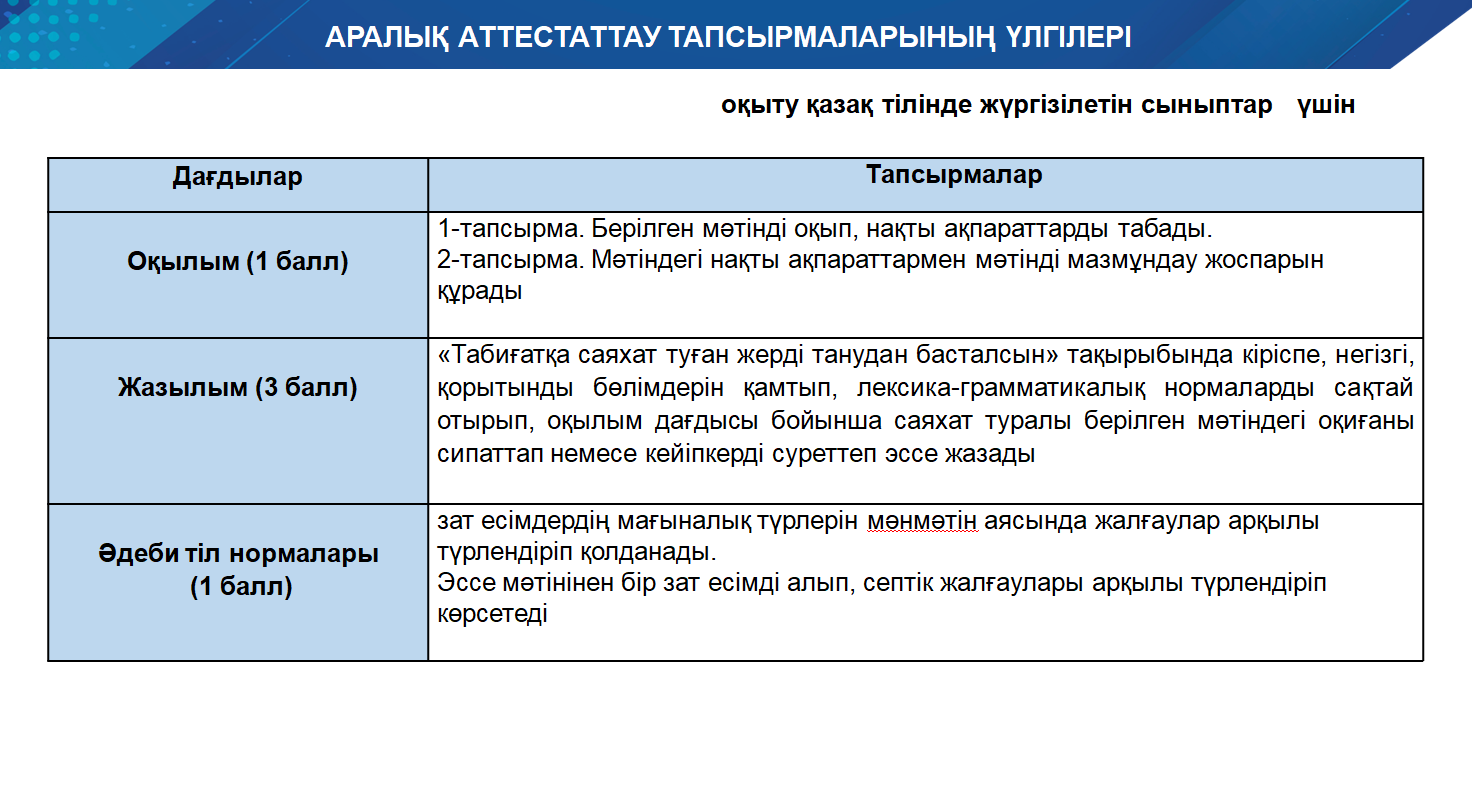 АРАЛЫҚ АТТЕСТАТТАУ ТАПСЫРМАЛАРЫНЫҢ ҮЛГІЛЕРІ

оқыту қазақ тілінде жүргізілетін сыныптар үшін

| Дағдылар | Тапсырмалар |
|---|---|
| Оқылым (1 балл) | 1-тапсырма. Берілген мәтінді оқып, нақты ақпараттарды табады. 2-тапсырма. Мәтіндегі нақты ақпараттармен мәтінді мазмұндау жоспарын құрады |
| Жазылым (3 балл) | «Табиғатқа саяхат туған жерді танудан басталсын» тақырыбында кіріспе, негізгі, қорытынды бөлімдерін қамтып, лексика-грамматикалық нормаларды сақтай отырып, оқылым дағдысы бойынша саяхат туралы берілген мәтіндегі оқиғаны сипаттап немесе кейіпкерді суреттеп эссе жазады |
| Әдеби тіл нормалары (1 балл) | зат есімдердің мағыналық түрлерін мәнмәтін аясында жалғаулар арқылы түрлендіріп қолданады. Эссе мәтінінен бір зат есімді алып, септік жалғаулары арқылы түрлендіріп көрсетеді |